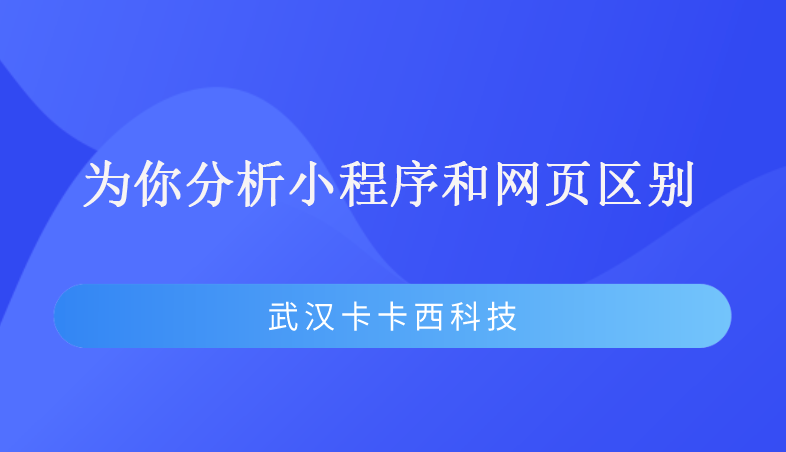 为你分析小程序和网页区别

武汉卡卡西科技